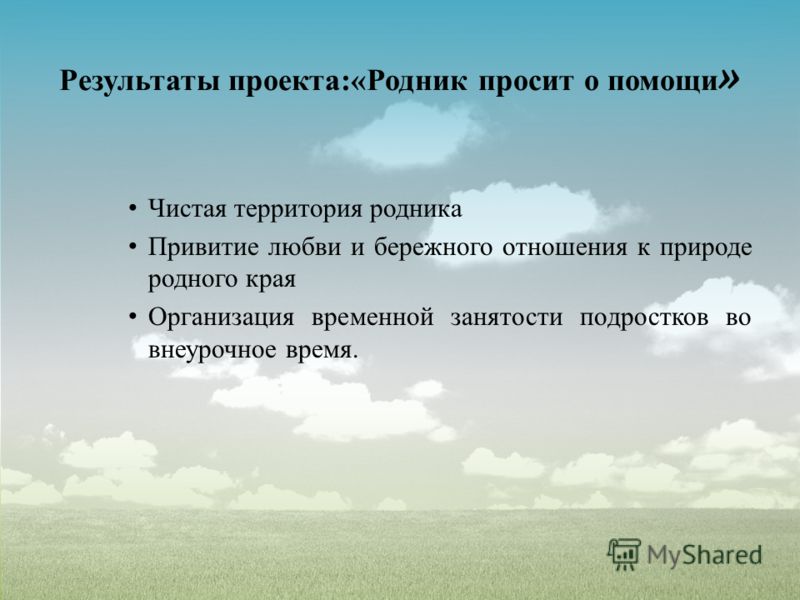 Результаты проекта:«Родник просит о помощи»

• Чистая территория родника
• Привитие любви и бережного отношения к природе родного края
• Организация временной занятости подростков во внеурочное время.

MyShared